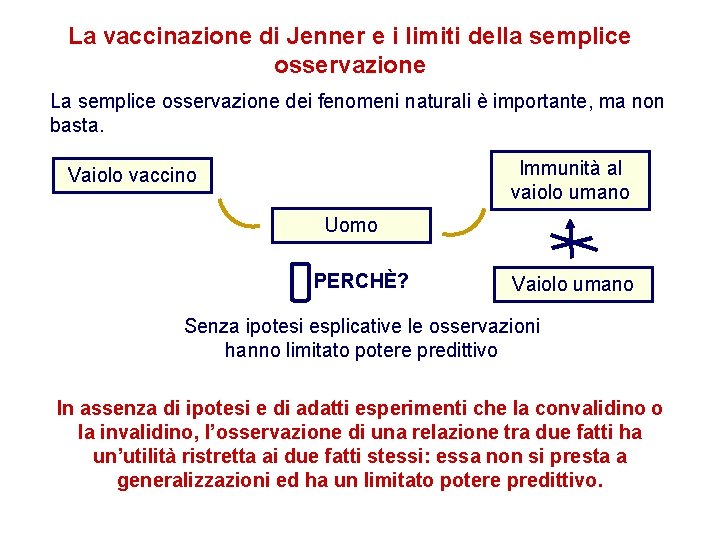 La vaccinazione di Jenner e i limiti della semplice osservazione

La semplice osservazione dei fenomeni naturali è importante, ma non basta.

Vaiolo vaccino

Uomo

Immunità al vaiolo umano

Vaiolo umano

PERCHÈ?

Senza ipotesi esplicative le osservazioni hanno limitato potere predittivo

In assenza di ipotesi e di adatti esperimenti che la convalidino o la invalidino, l'osservazione di una relazione tra due fatti ha un'utilità ristretta ai due fatti stessi: essa non si presta a generalizzazioni ed ha un limitato potere predittivo.